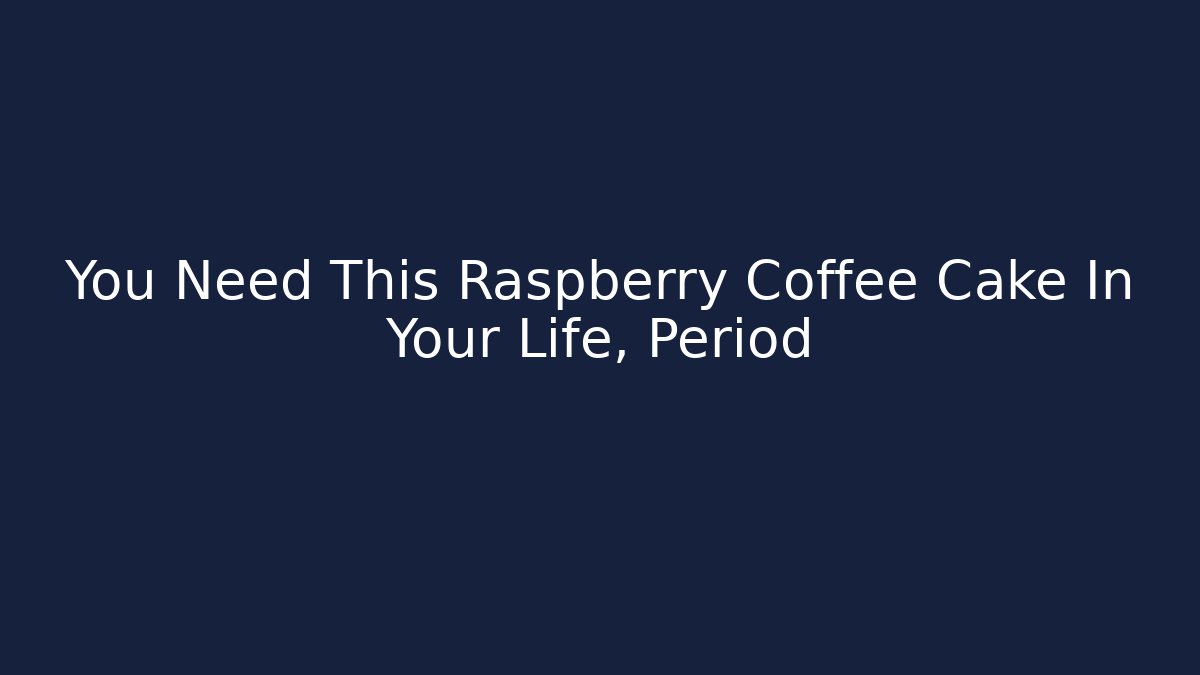 You Need This Raspberry Coffee Cake In Your Life, Period